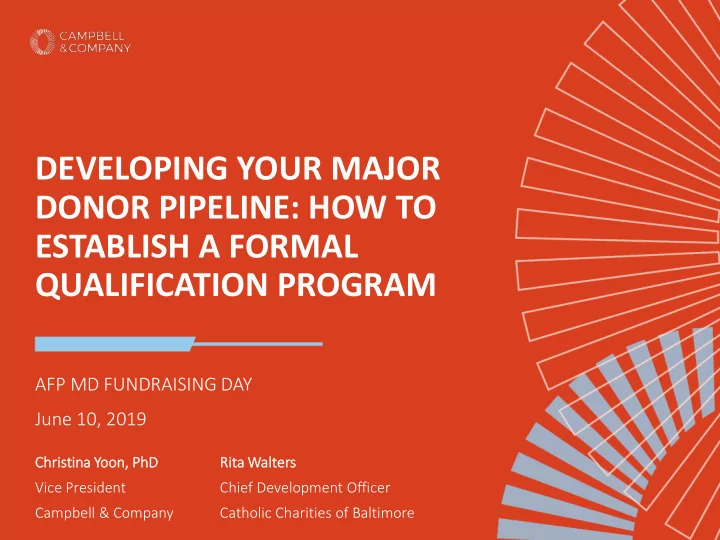 CAMPBELL
& COMPANY

DEVELOPING YOUR MAJOR DONOR PIPELINE: HOW TO ESTABLISH A FORMAL QUALIFICATION PROGRAM

AFP MD FUNDRAISING DAY

June 10, 2019

Christina Yoon, PhD
Vice President
Campbell & Company

Rita Walters
Chief Development Officer
Catholic Charities of Baltimore